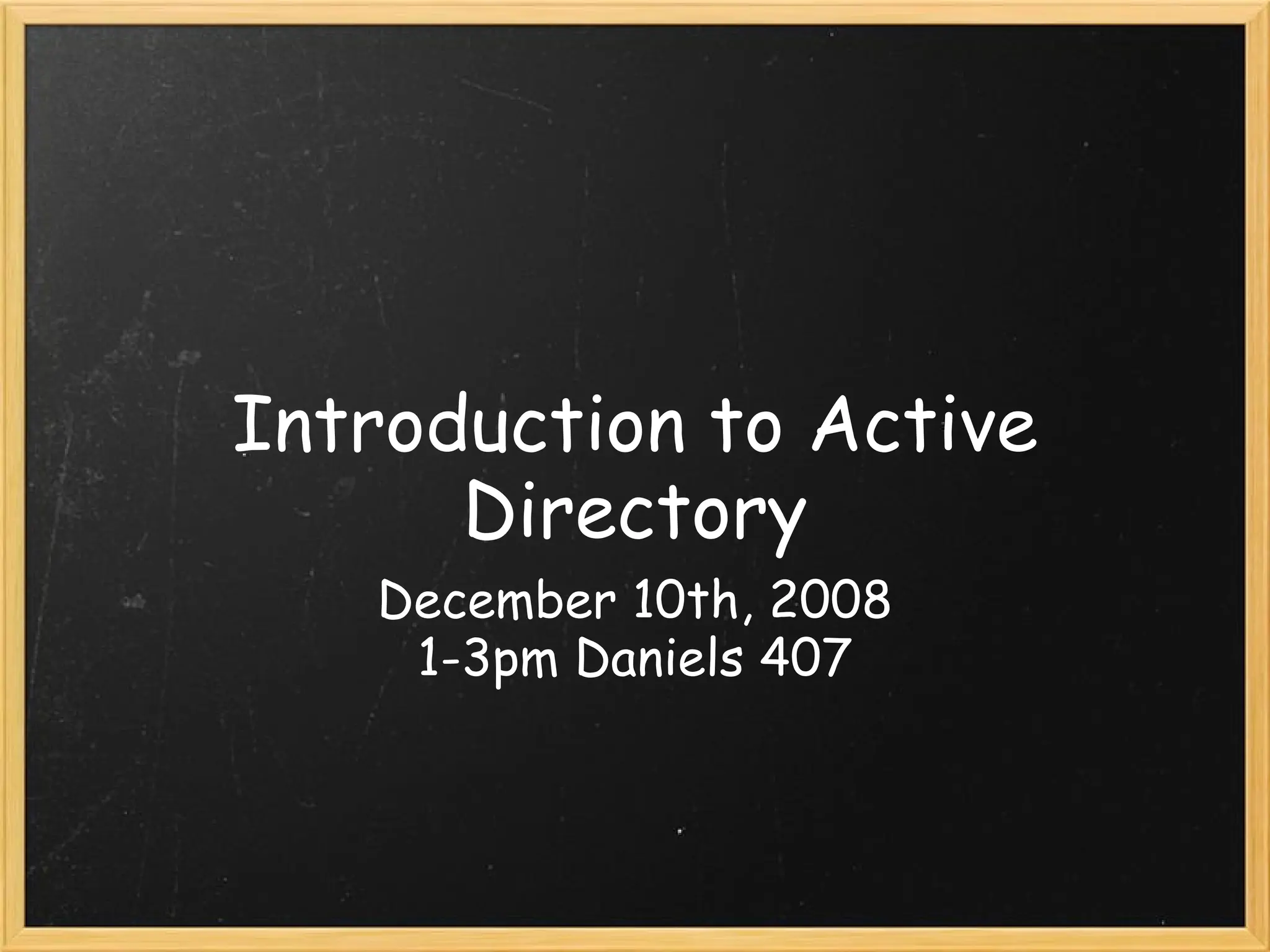 Introduction to Active Directory

December 10th, 2008
1-3pm Daniels 407